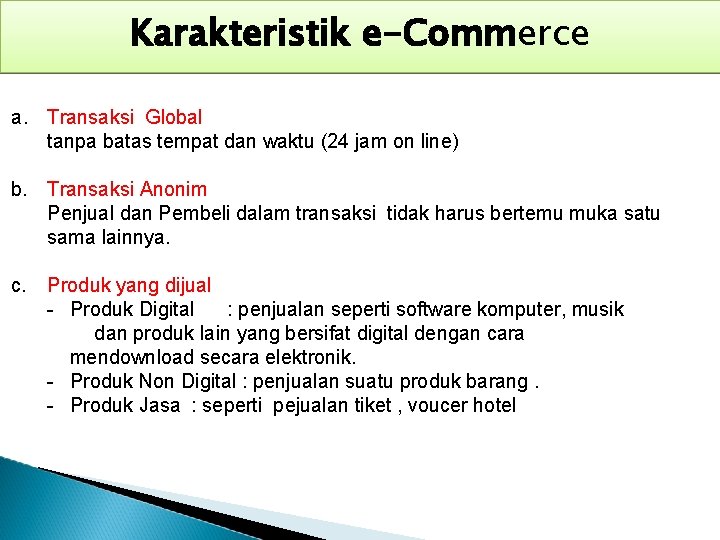 Karakteristik e-Commerce

a. Transaksi Global
tanpa batas tempat dan waktu (24 jam on line)

b. Transaksi Anonim
Penjual dan Pembeli dalam transaksi tidak harus bertemu muka satu sama lainnya.

c. Produk yang dijual
- Produk Digital : penjualan seperti software komputer, musik dan produk lain yang bersifat digital dengan cara mendownload secara elektronik.
- Produk Non Digital : penjualan suatu produk barang .
- Produk Jasa : seperti pejualan tiket , voucer hotel